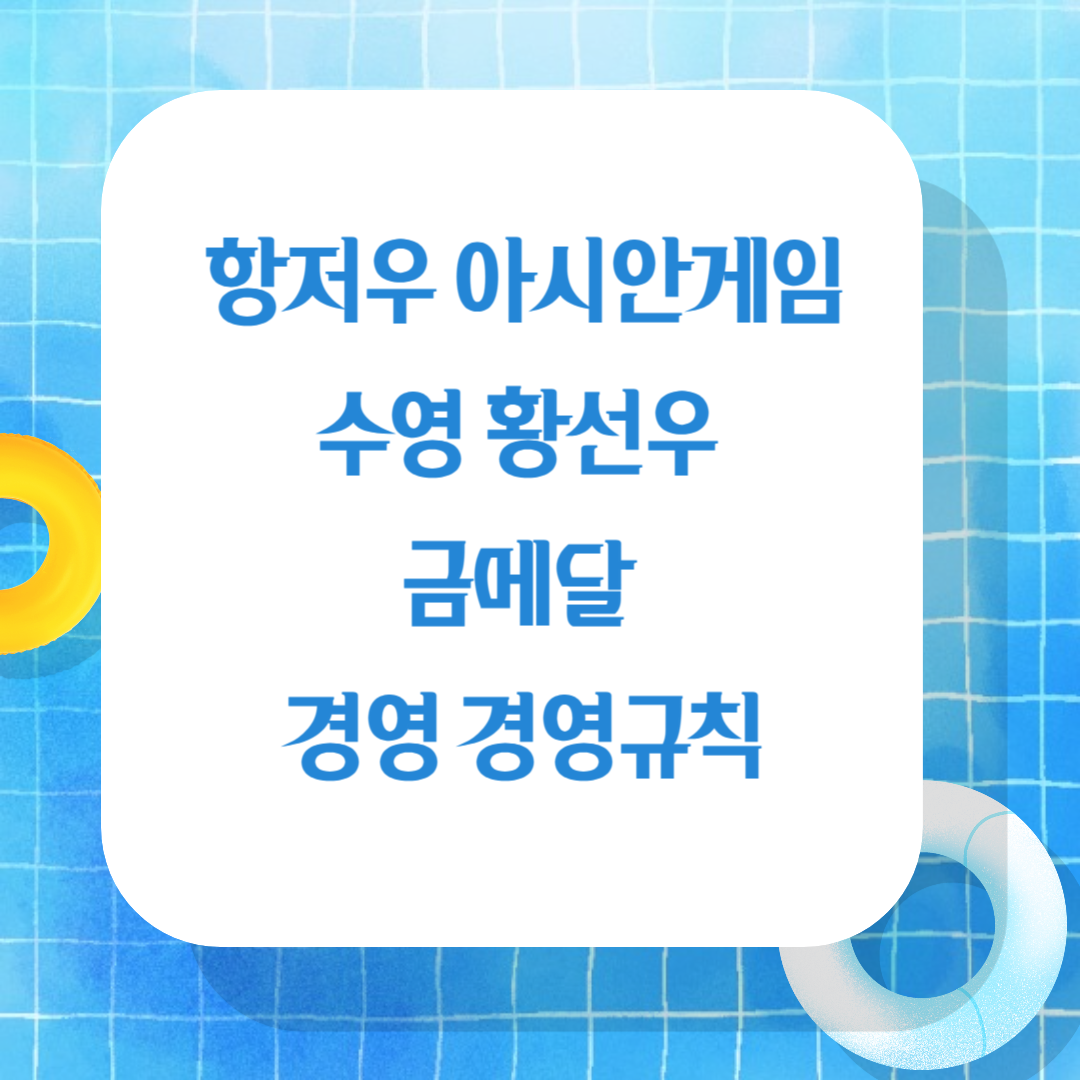 항저우 아시안게임
수영 황선우
금메달
경영 경영규칙